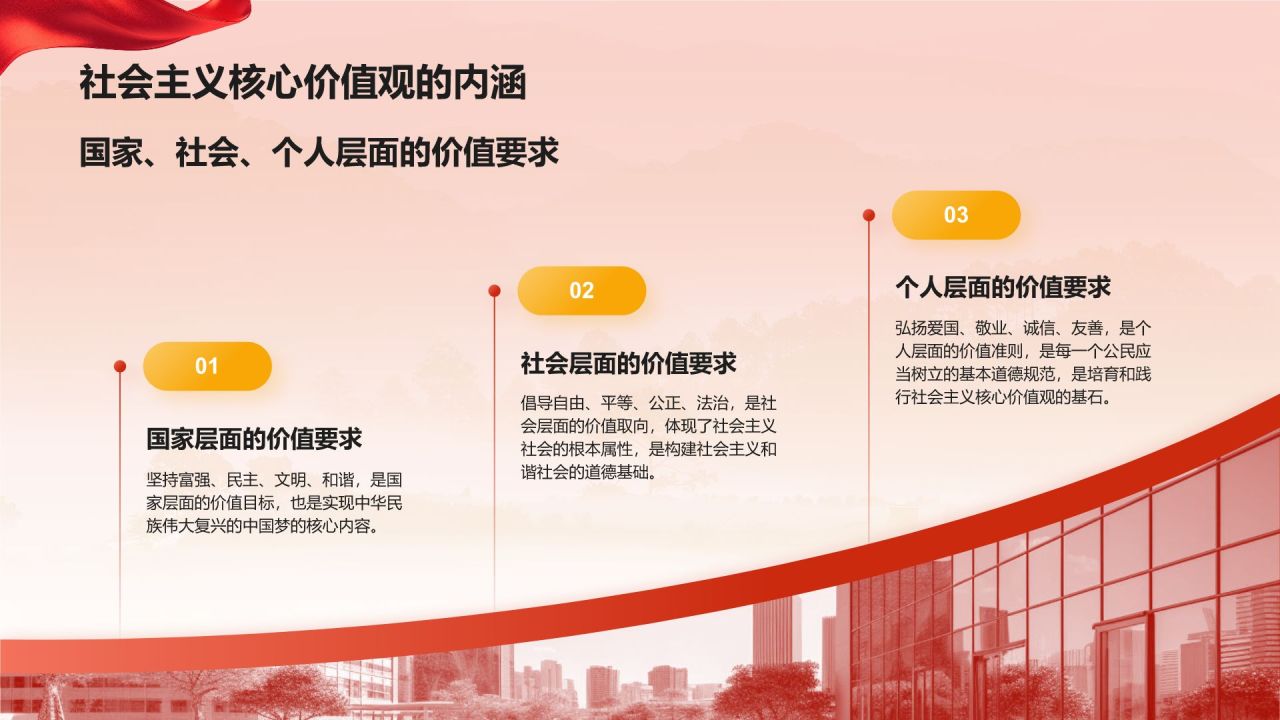 社会主义核心价值观的内涵

国家、社会、个人层面的价值要求

01

国家层面的价值要求

坚持富强、民主、文明、和谐，是国家层面的价值目标，也是实现中华民族伟大复兴的中国梦的核心内容。

02

社会层面的价值要求

倡导自由、平等、公正、法治，是社会层面的价值取向，体现了社会主义社会的根本属性，是构建社会主义和谐社会的道德基础。

03

个人层面的价值要求

弘扬爱国、敬业、诚信、友善，是个人层面的价值准则，是每一个公民应当树立的基本道德规范，是培育和践行社会主义核心价值观的基石。